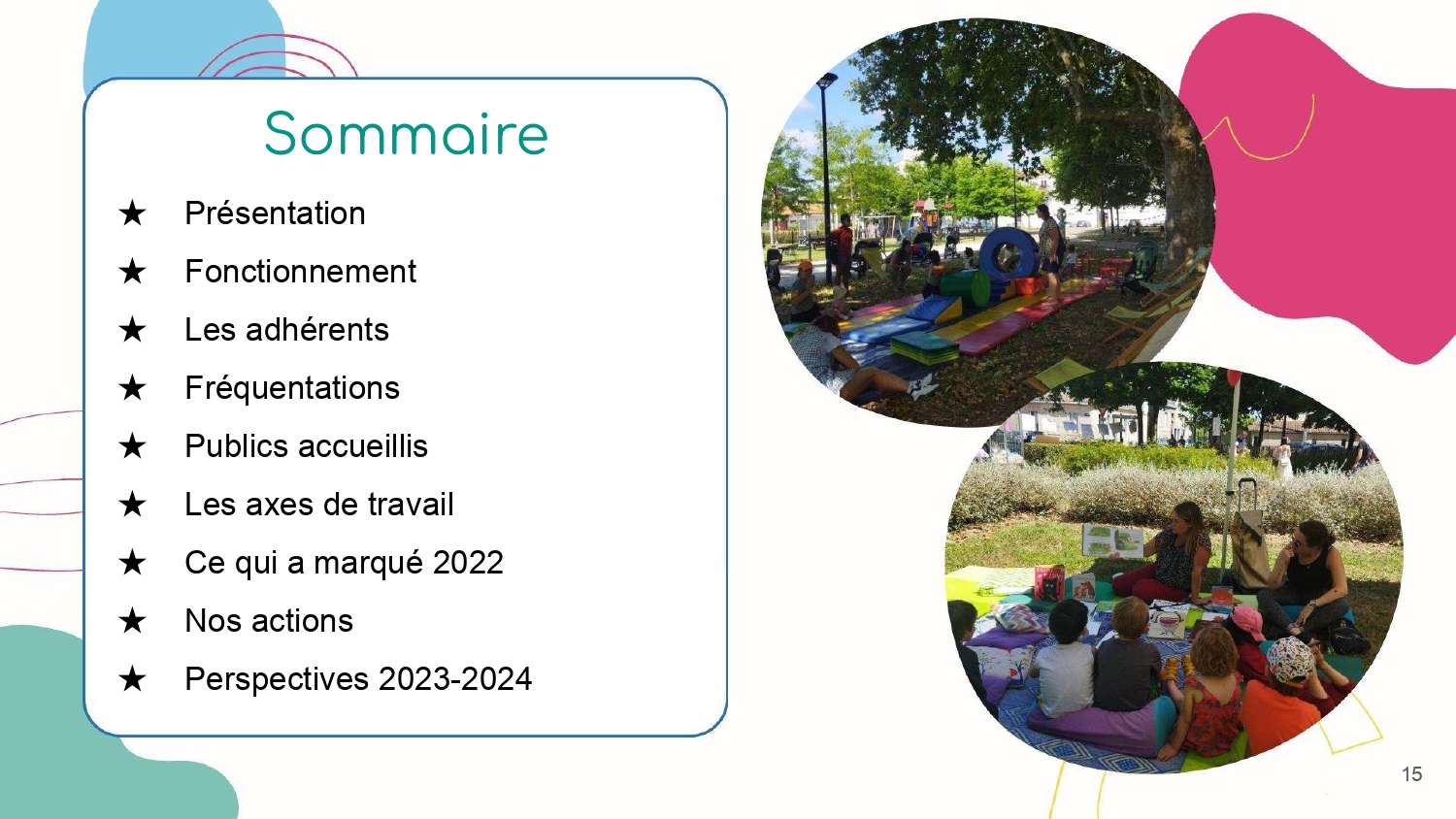 Sommaire

★ Présentation
★ Fonctionnement
★ Les adhérents
★ Fréquentations
★ Publics accueillis
★ Les axes de travail
★ Ce qui a marqué 2022
★ Nos actions
★ Perspectives 2023-2024

15